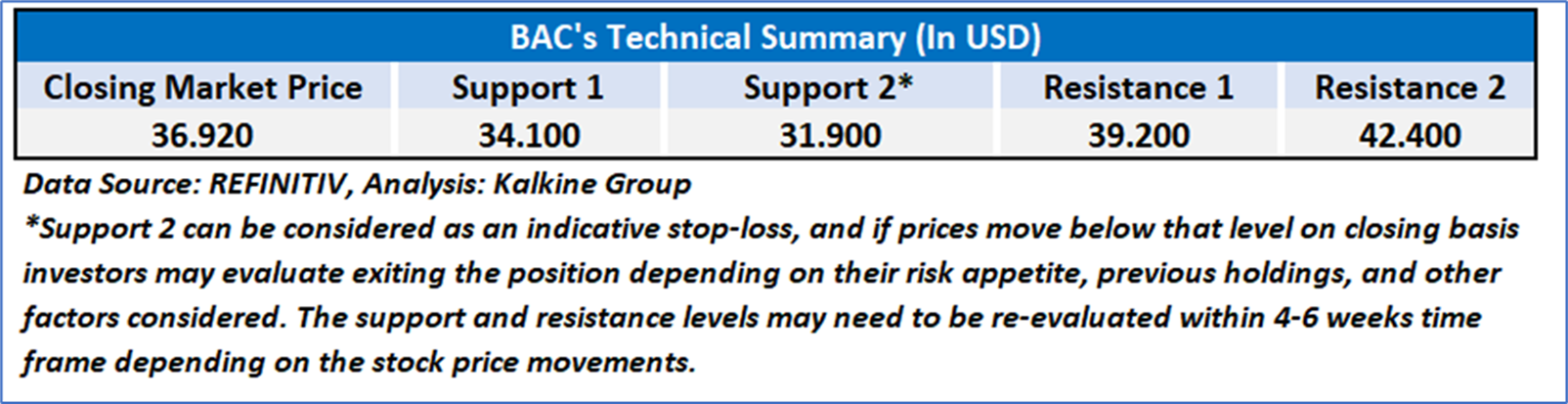 BAC's Technical Summary (In USD)

| Closing Market Price | Support 1 | Support 2* | Resistance 1 | Resistance 2 |
|---|---|---|---|---|
| 36.920 | 34.100 | 31.900 | 39.200 | 42.400 |

Data Source: REFINITIV, Analysis: Kalkine Group
*Support 2 can be considered as an indicative stop-loss, and if prices move below that level on closing basis investors may evaluate exiting the position depending on their risk appetite, previous holdings, and other factors considered. The support and resistance levels may need to be re-evaluated within 4-6 weeks time frame depending on the stock price movements.